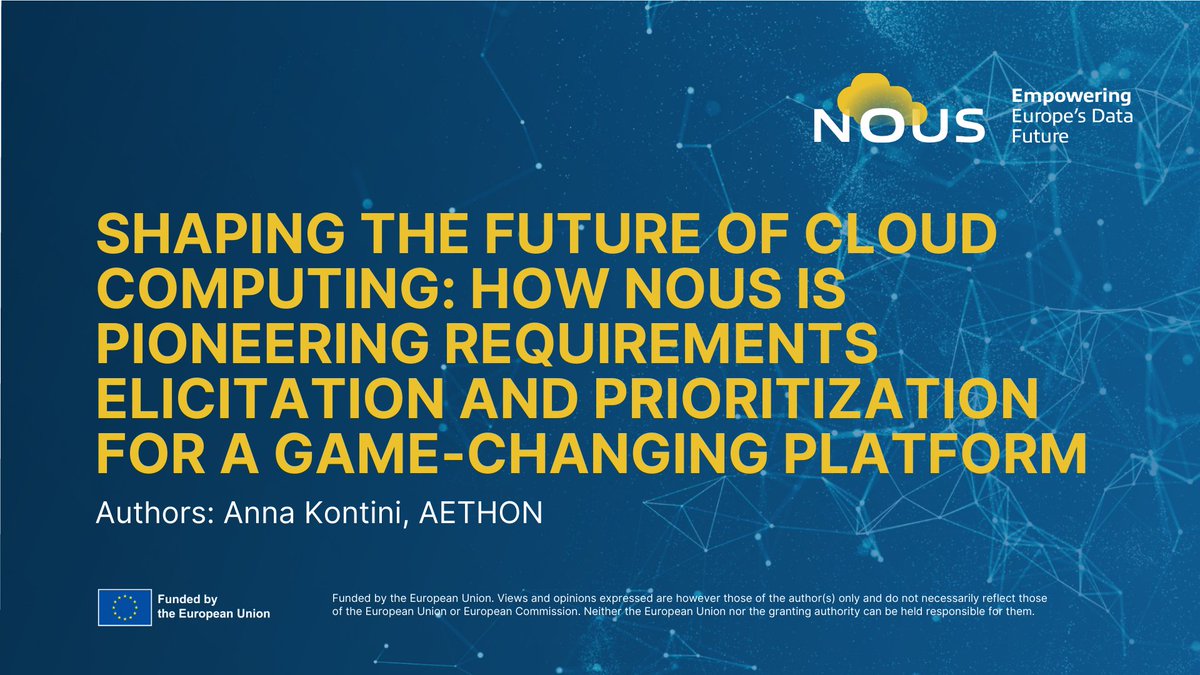 NOUS

Empowering Europe's Data Future

SHAPING THE FUTURE OF CLOUD COMPUTING: HOW NOUS IS PIONEERING REQUIREMENTS ELICITATION AND PRIORITIZATION FOR A GAME-CHANGING PLATFORM

Authors: Anna Kontini, AETHON

Funded by the European Union

Funded by the European Union. Views and opinions expressed are however those of the author(s) only and do not necessarily reflect those of the European Union or European Commission. Neither the European Union nor the granting authority can be held responsible for them.